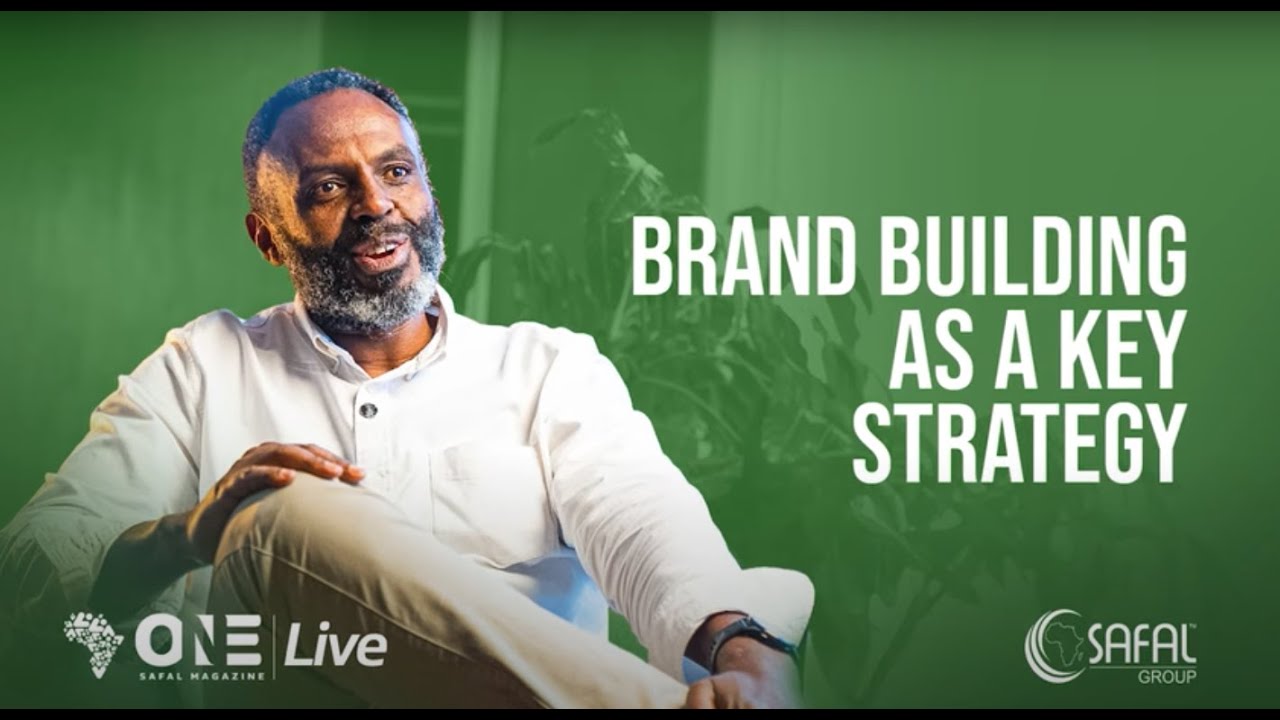 BRAND BUILDING AS A KEY STRATEGY

ONE SAFAL MAGAZINE | Live

SAFAL GROUP